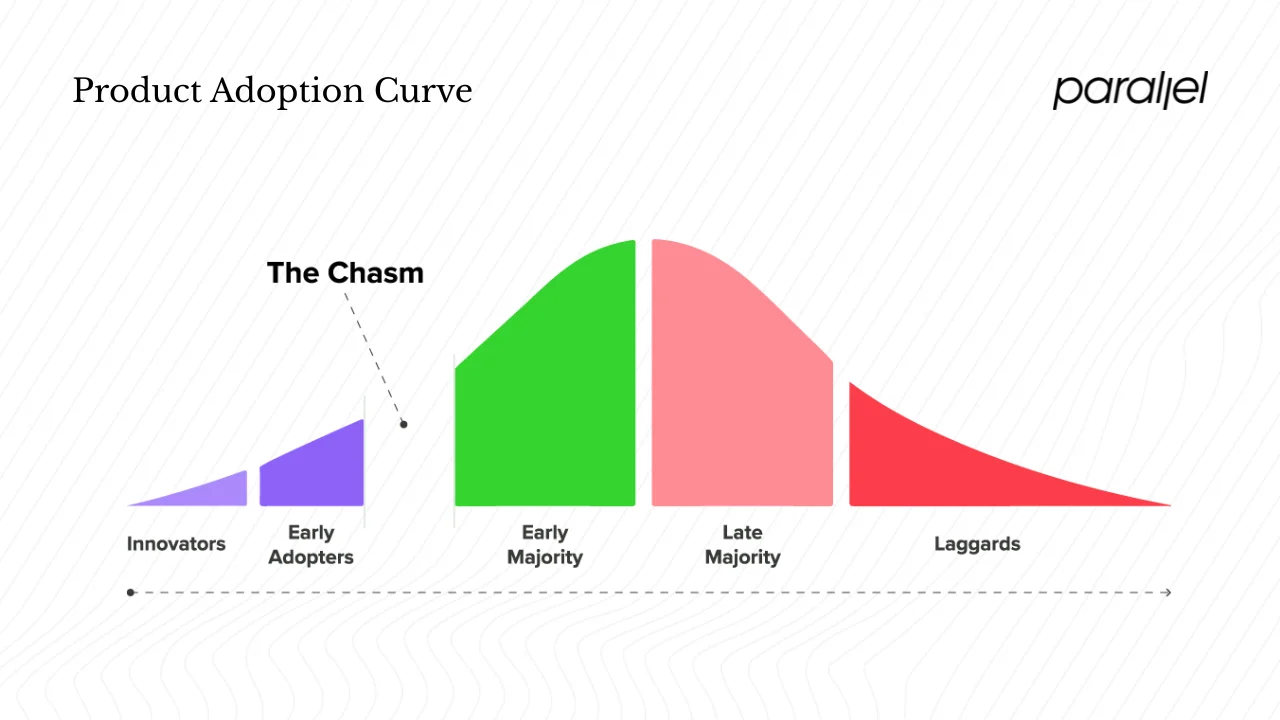 Product Adoption Curve

parallel

The Chasm

Innovators

Early Adopters

Early Majority

Late Majority

Laggards